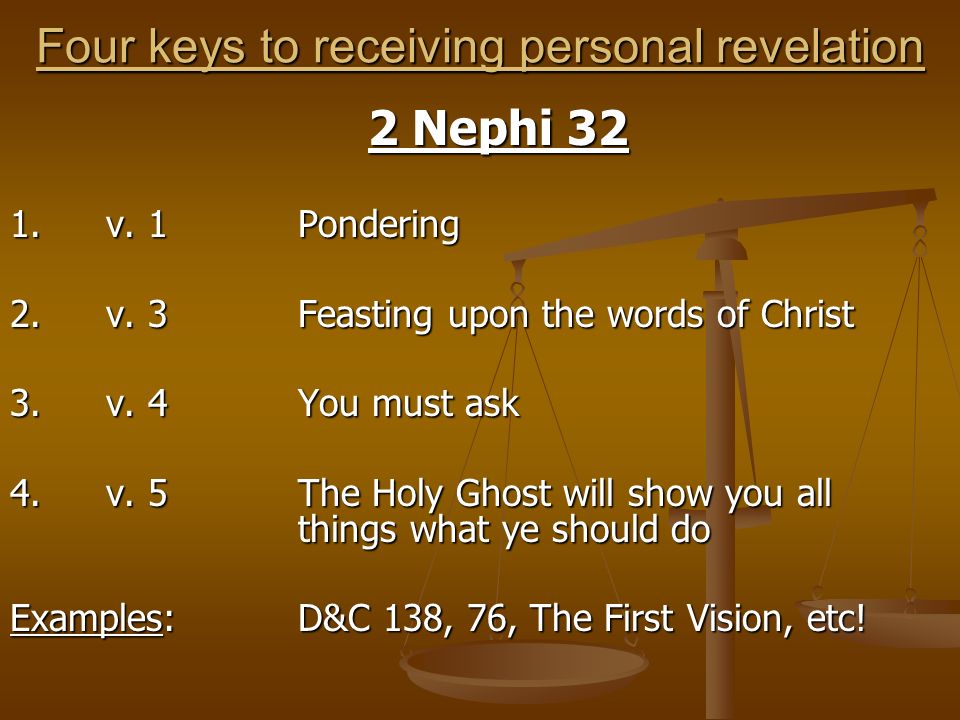 Four keys to receiving personal revelation

2 Nephi 32

1. v. 1 Pondering

2. v. 3 Feasting upon the words of Christ

3. v. 4 You must ask

4. v. 5 The Holy Ghost will show you all things what ye should do

Examples: D&C 138, 76, The First Vision, etc!